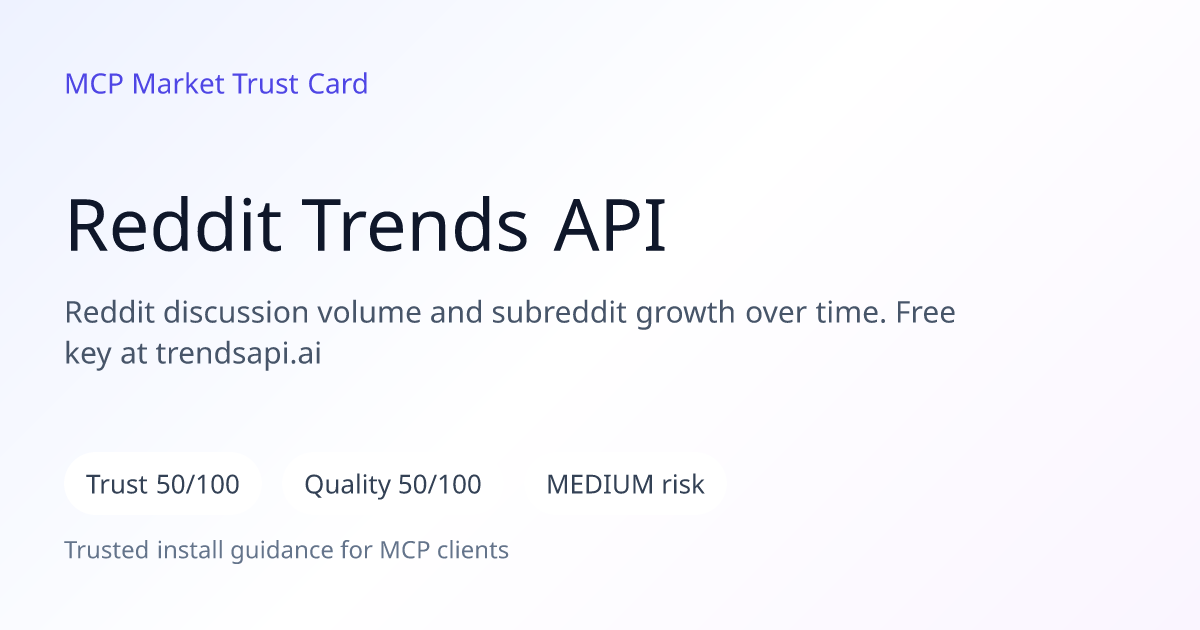 MCP Market Trust Card

Reddit Trends API

Reddit discussion volume and subreddit growth over time. Free key at trendsapi.ai

Trust 50/100

Quality 50/100

MEDIUM risk

Trusted install guidance for MCP clients